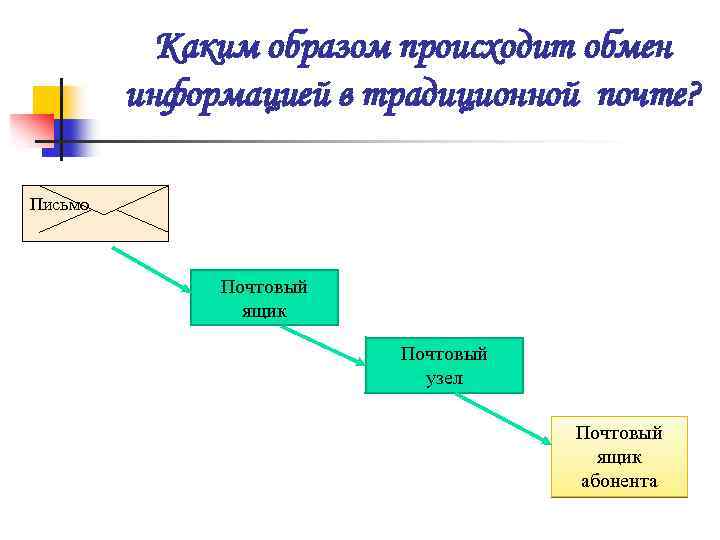 Каким образом происходит обмен информацией в традиционной почте?

Письмо

Почтовый ящик

Почтовый узел

Почтовый ящик абонента